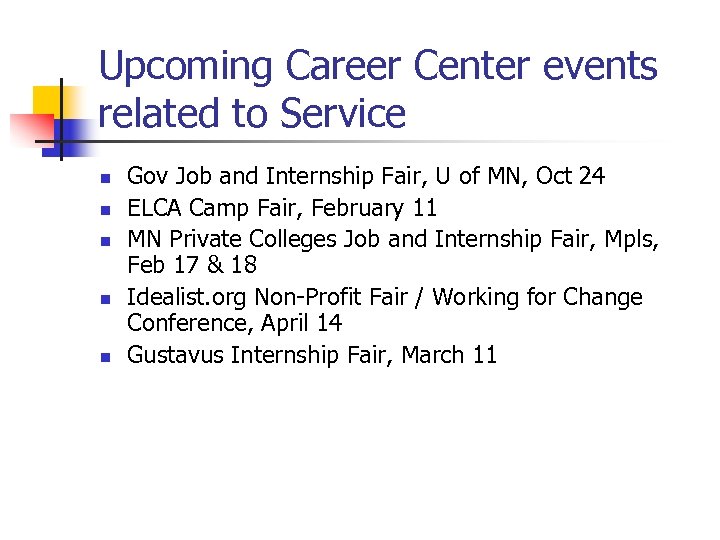 Upcoming Career Center events related to Service

- Gov Job and Internship Fair, U of MN, Oct 24
- ELCA Camp Fair, February 11
- MN Private Colleges Job and Internship Fair, Mpls, Feb 17 & 18
- Idealist.org Non-Profit Fair / Working for Change Conference, April 14
- Gustavus Internship Fair, March 11